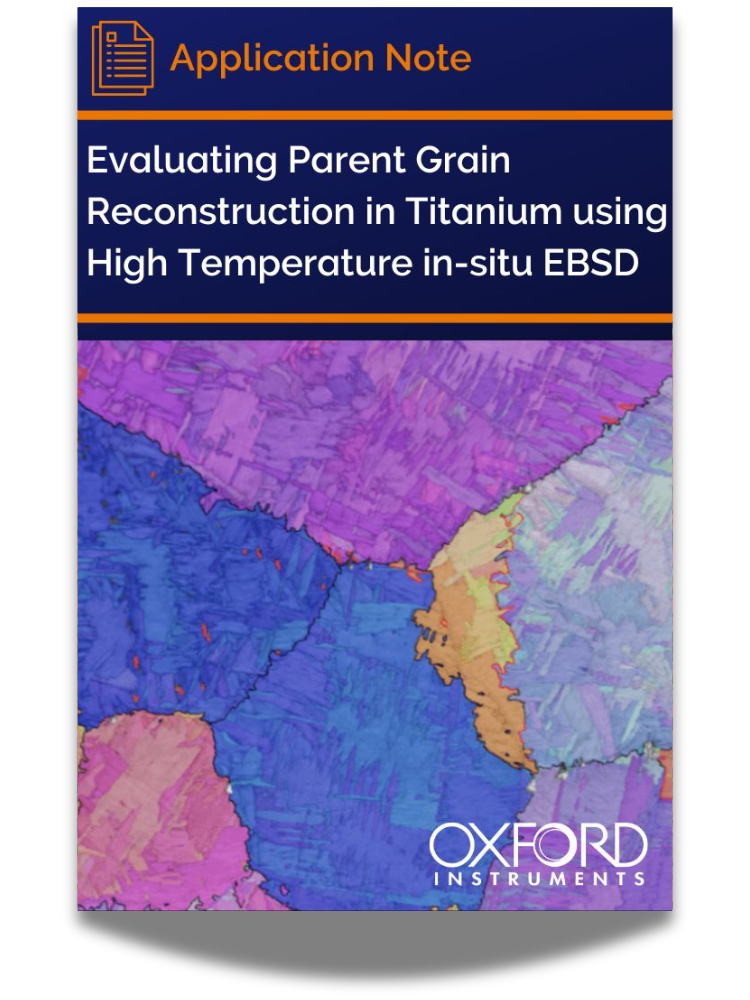 Application Note

Evaluating Parent Grain Reconstruction in Titanium using High Temperature in-situ EBSD

OXFORD
INSTRUMENTS